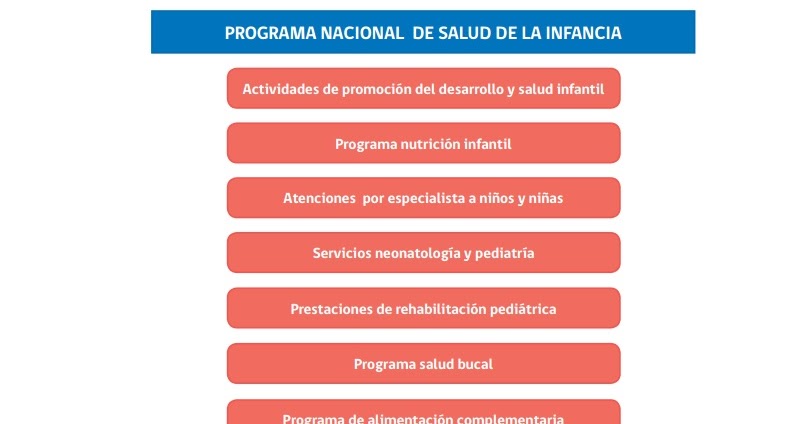 PROGRAMA NACIONAL DE SALUD DE LA INFANCIA

Actividades de promoción del desarrollo y salud infantil

Programa nutrición infantil

Atenciones por especialista a niños y niñas

Servicios neonatología y pediatría

Prestaciones de rehabilitación pediátrica

Programa salud bucal

Programa de alimentación complementaria